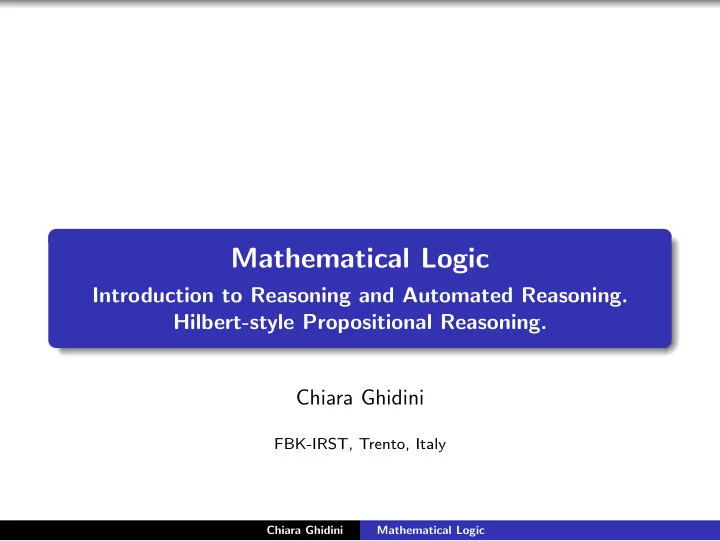 Mathematical Logic
Introduction to Reasoning and Automated Reasoning.
Hilbert-style Propositional Reasoning.

Chiara Ghidini

FBK-IRST, Trento, Italy

Chiara Ghidini Mathematical Logic